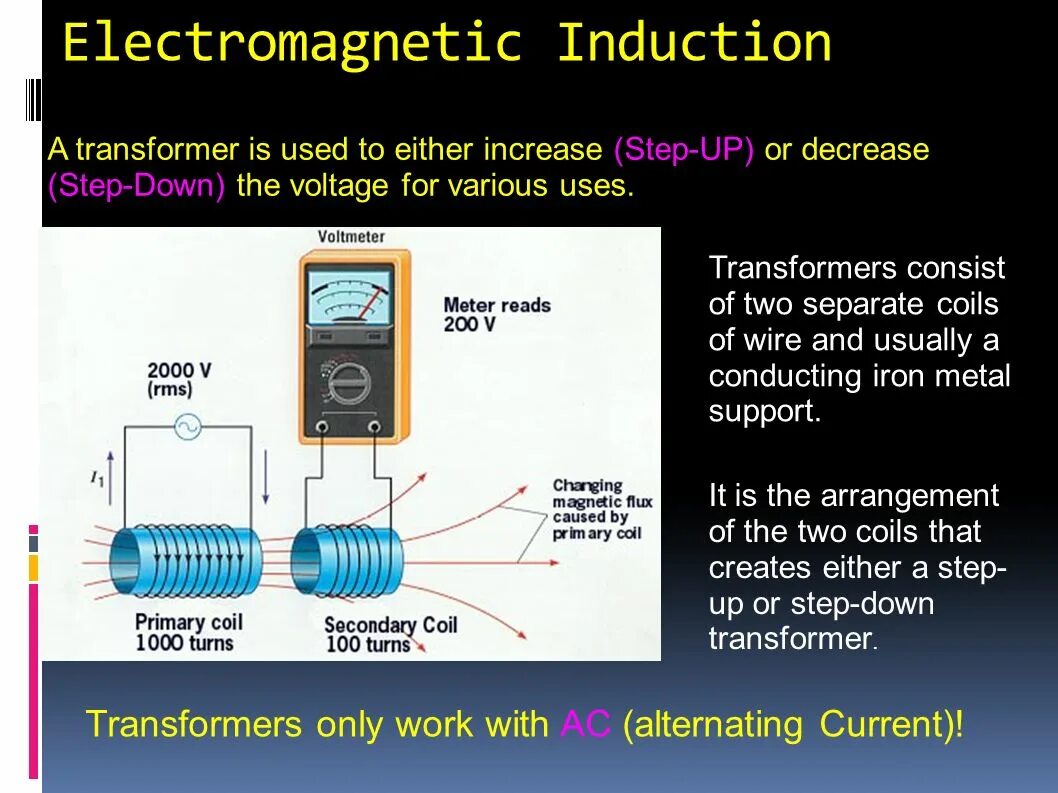 Electromagnetic Induction

A transformer is used to either increase (Step-UP) or decrease (Step-Down) the voltage for various uses.

Voltmeter

Meter reads 200 V

2000 V (rms)

$I_1$

Changing magnetic flux caused by primary coil

Primary coil 1000 turns

Secondary Coil 100 turns

Transformers consist of two separate coils of wire and usually a conducting iron metal support.

It is the arrangement of the two coils that creates either a step-up or step-down transformer.

Transformers only work with AC (alternating Current)!